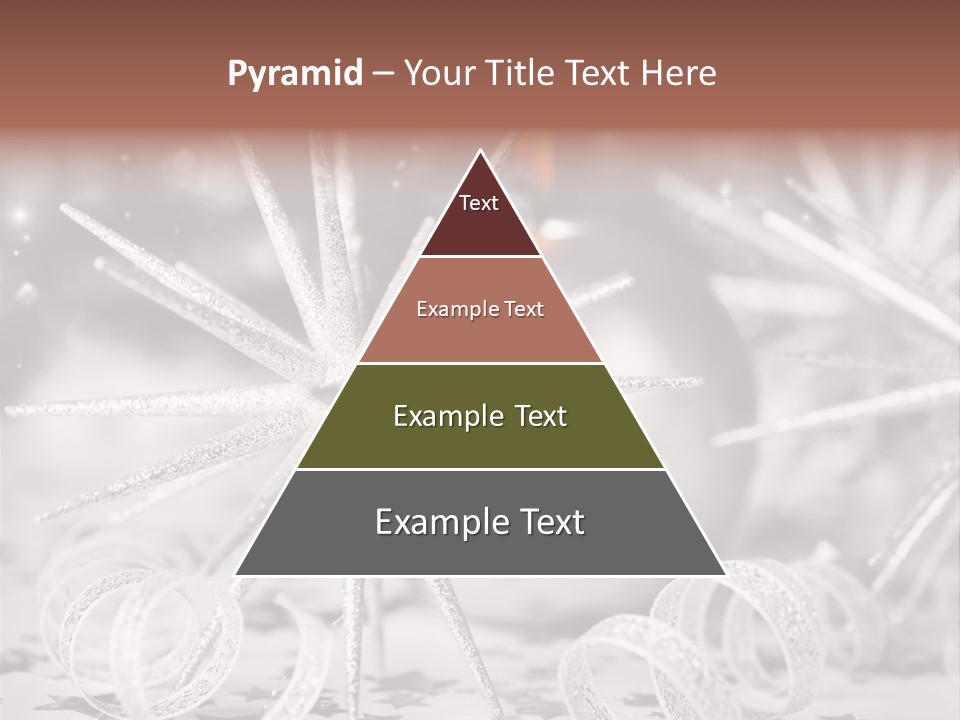 Pyramid – Your Title Text Here

Text

Example Text

Example Text

Example Text